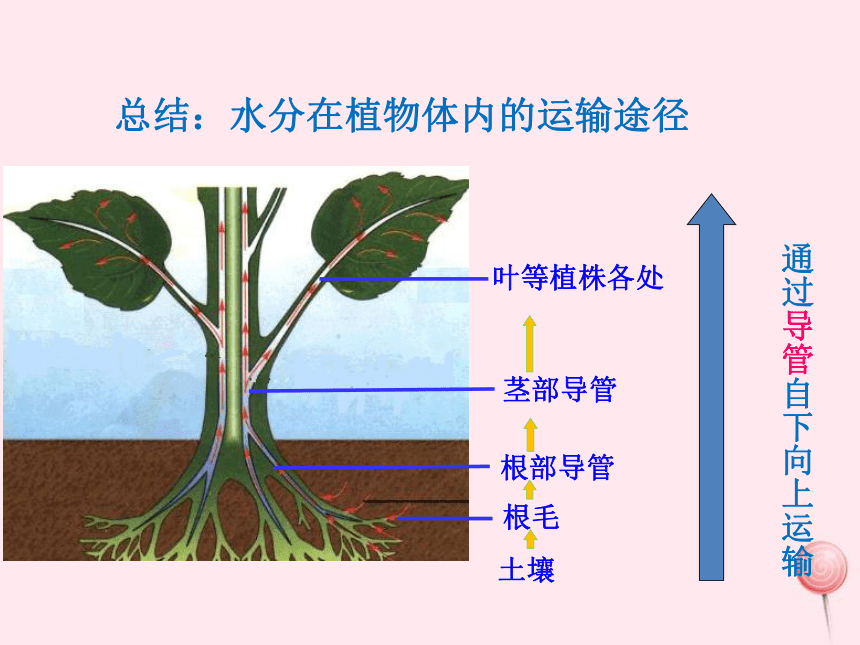 总结：水分在植物体内的运输途径

叶等植株各处

茎部导管

根部导管

根毛

土壤

通过导管自下向上运输